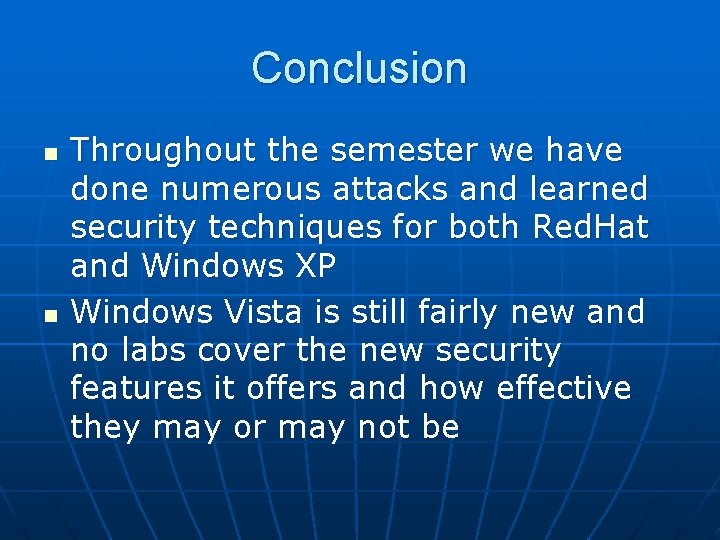 Conclusion

- Throughout the semester we have done numerous attacks and learned security techniques for both RedHat and Windows XP
- Windows Vista is still fairly new and no labs cover the new security features it offers and how effective they may or may not be